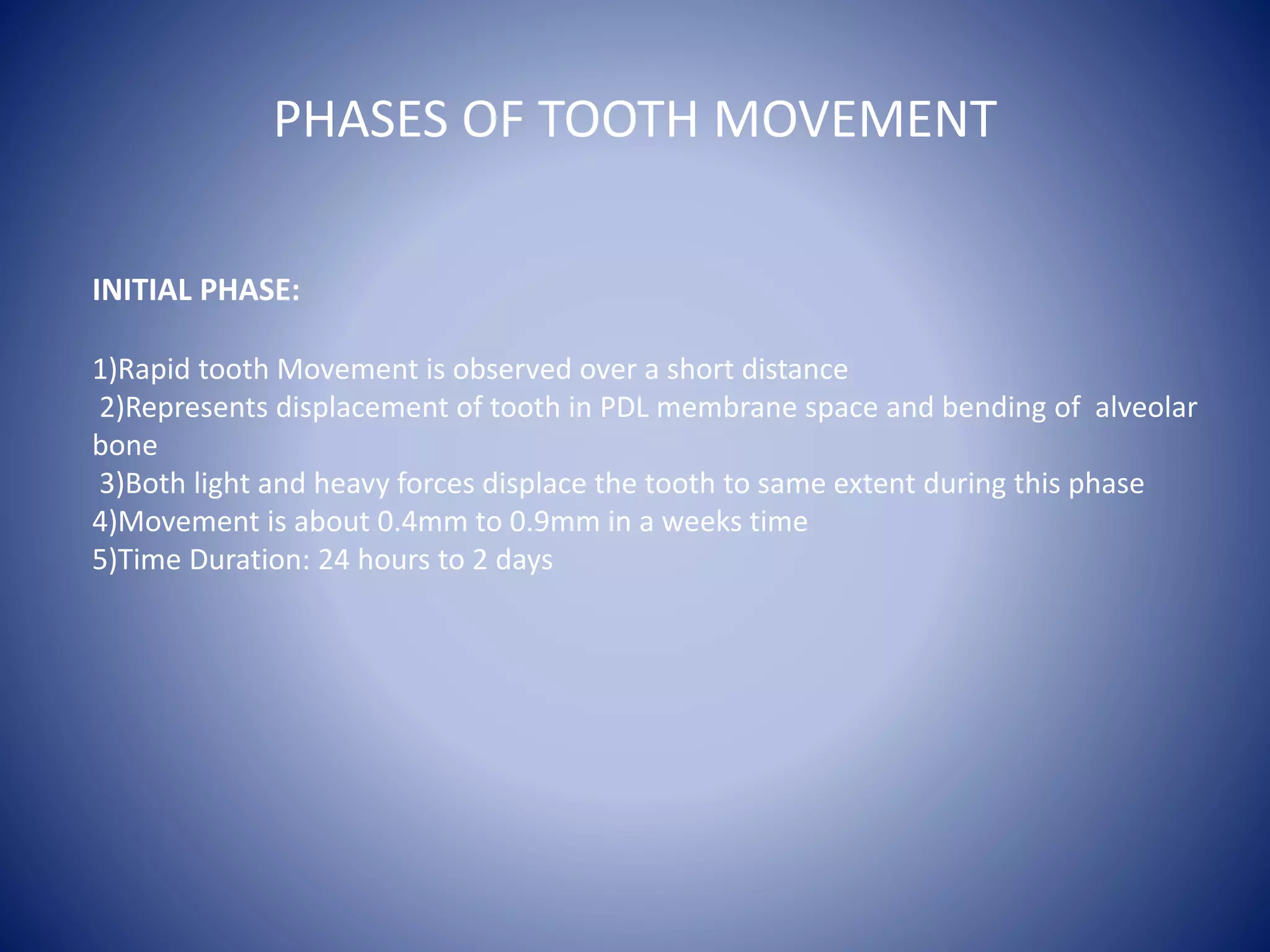 PHASES OF TOOTH MOVEMENT

INITIAL PHASE:

1)Rapid tooth Movement is observed over a short distance
2)Represents displacement of tooth in PDL membrane space and bending of alveolar bone
3)Both light and heavy forces displace the tooth to same extent during this phase
4)Movement is about 0.4mm to 0.9mm in a weeks time
5)Time Duration: 24 hours to 2 days